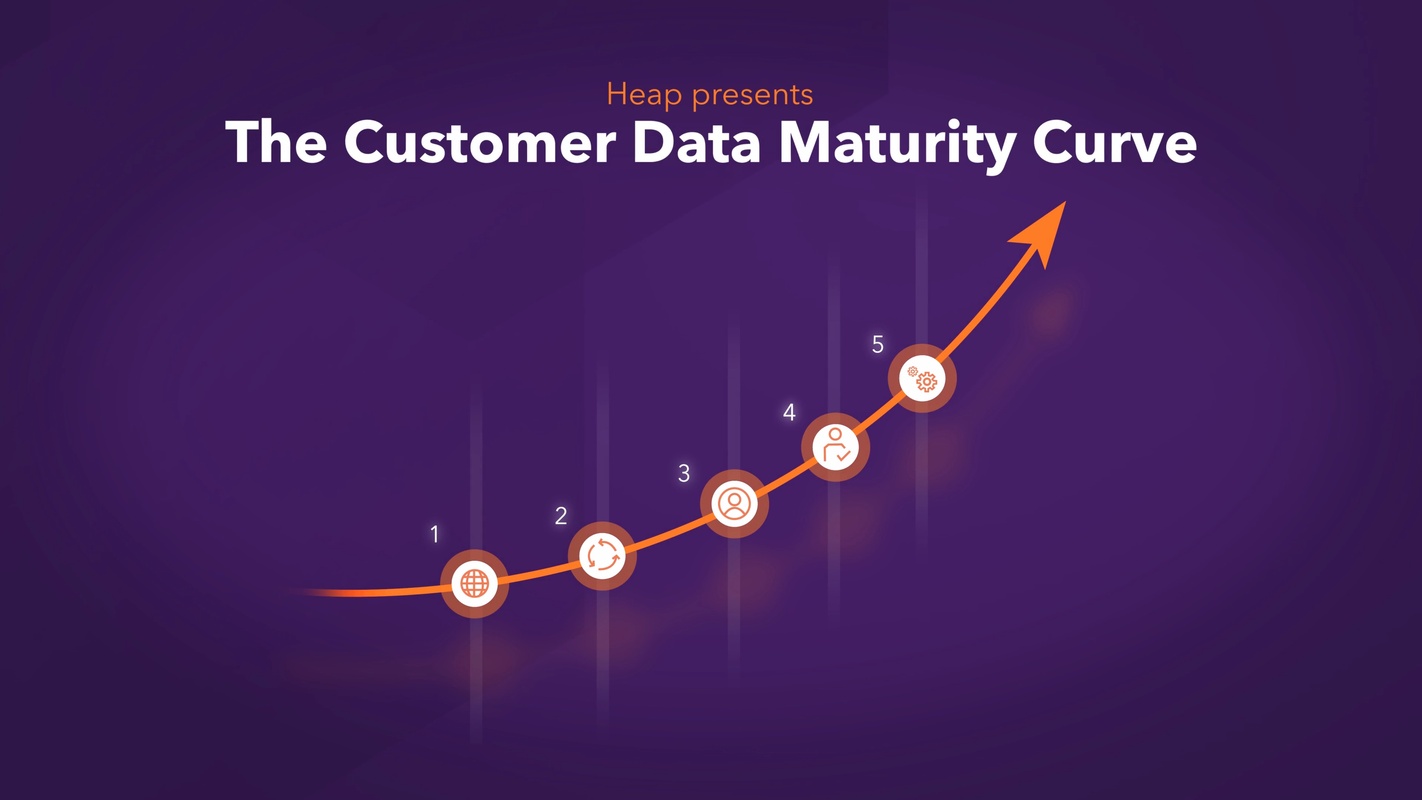 Heap presents
The Customer Data Maturity Curve

1
2
3
4
5